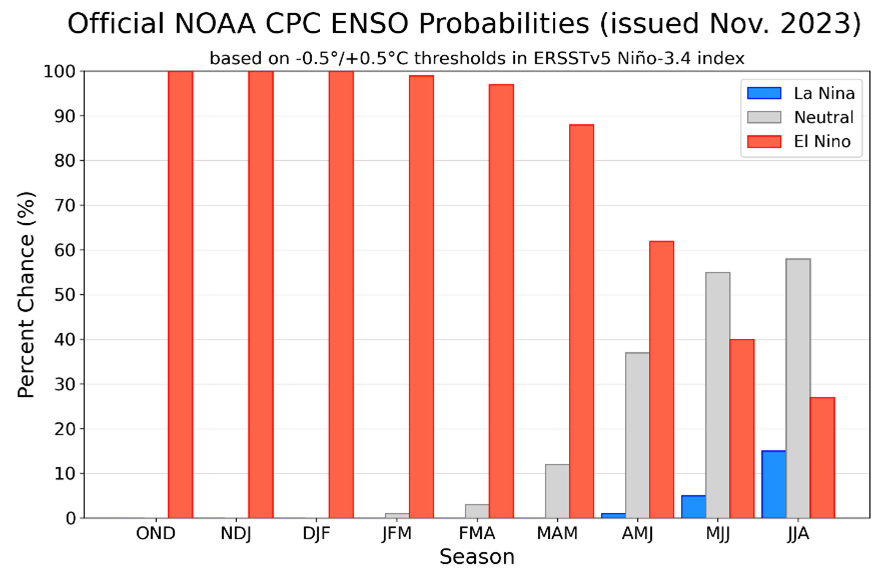 Official NOAA CPC ENSO Probabilities (issued Nov. 2023)

based on -0.5°/+0.5°C thresholds in ERSSTv5 Niño-3.4 index

La Nina
Neutral
El Nino

Percent Chance (%)

100
90
80
70
60
50
40
30
20
10
0

OND
NDJ
DJF
JFM
FMA
MAM
AMJ
MJJ
JJA

Season